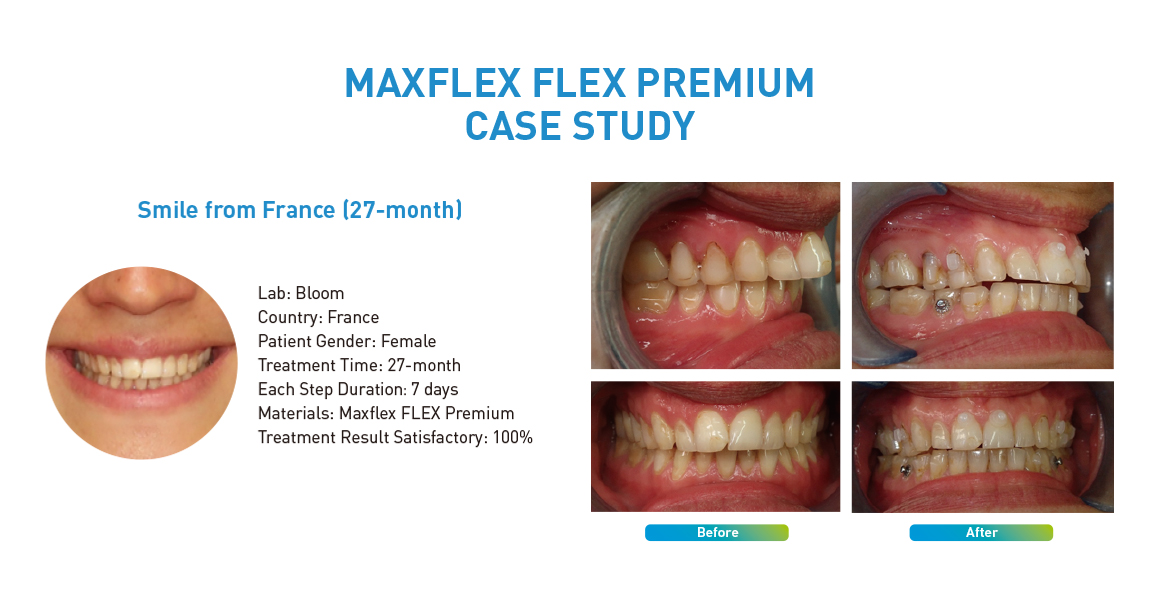 MAXFLEX FLEX PREMIUM
CASE STUDY

Smile from France (27-month)

Lab: Bloom
Country: France
Patient Gender: Female
Treatment Time: 27-month
Each Step Duration: 7 days
Materials: Maxflex FLEX Premium
Treatment Result Satisfactory: 100%

Before

After